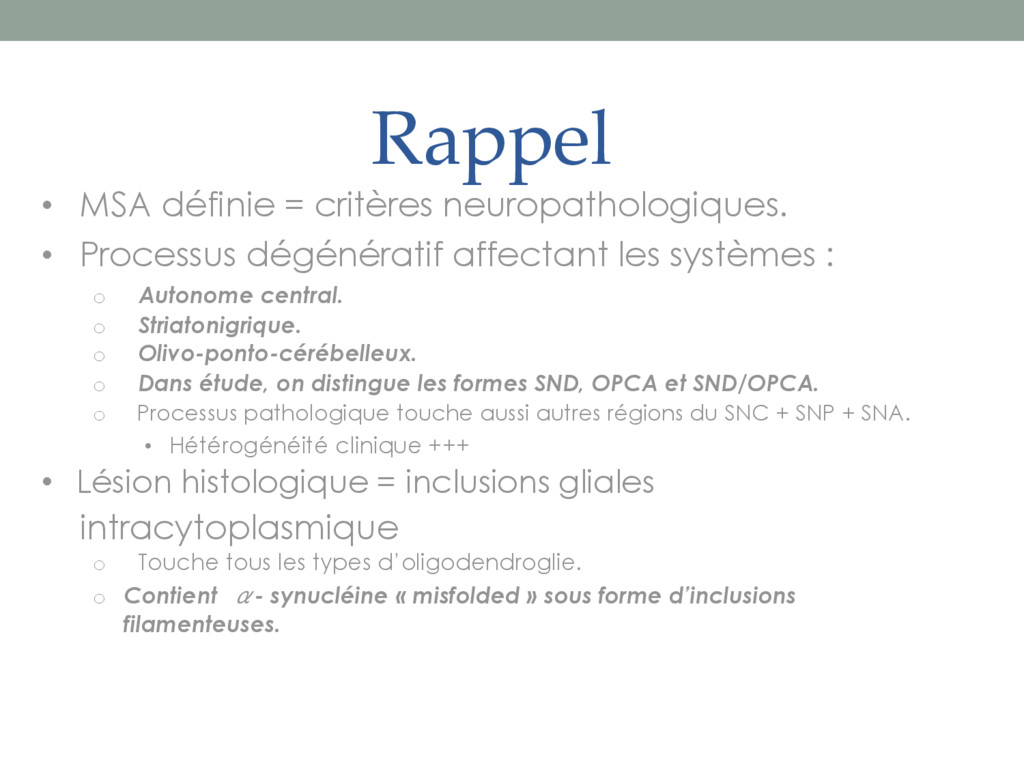 Rappel

• MSA définie = critères neuropathologiques.
• Processus dégénératif affectant les systèmes :
  o Autonome central.
  o Striatonigrique.
  o Olivo-ponto-cérébelleux.
  o Dans étude, on distingue les formes SND, OPCA et SND/OPCA.
  o Processus pathologique touche aussi autres régions du SNC + SNP + SNA.
    • Hétérogénéité clinique +++
• Lésion histologique = inclusions gliales intracytoplasmique
  o Touche tous les types d'oligodendroglie.
  o Contient $\alpha$ - synucléine « misfolded » sous forme d'inclusions filamenteuses.